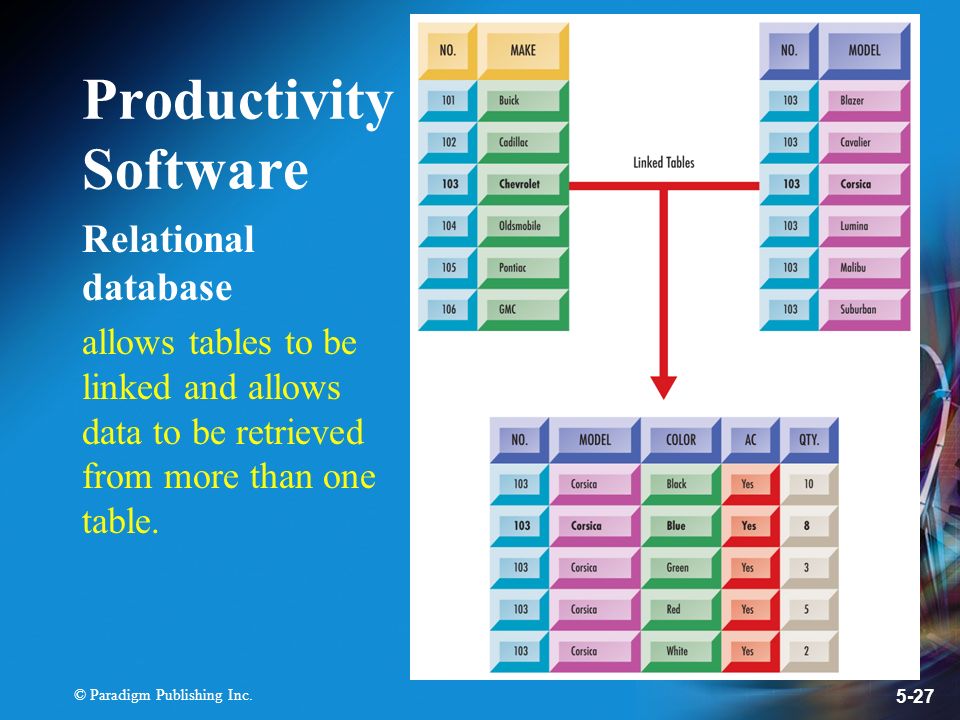 Productivity Software

Relational database

allows tables to be linked and allows data to be retrieved from more than one table.

| NO. | MAKE |
|---|---|
| 101 | Buick |
| 102 | Cadillac |
| 103 | Chevrolet |
| 104 | Oldsmobile |
| 105 | Pontiac |
| 106 | GMC |

Linked Tables

| NO. | MODEL |
|---|---|
| 103 | Blazer |
| 103 | Cavalier |
| 103 | Corsica |
| 103 | Lumina |
| 103 | Malibu |
| 103 | Suburban |

| NO. | MODEL | COLOR | AC | QTY. |
|---|---|---|---|---|
| 103 | Corsica | Black | Yes | 10 |
| 103 | Corsica | Blue | Yes | 8 |
| 103 | Corsica | Green | Yes | 3 |
| 103 | Corsica | Red | Yes | 5 |
| 103 | Corsica | White | Yes | 2 |

© Paradigm Publishing Inc.

5-27